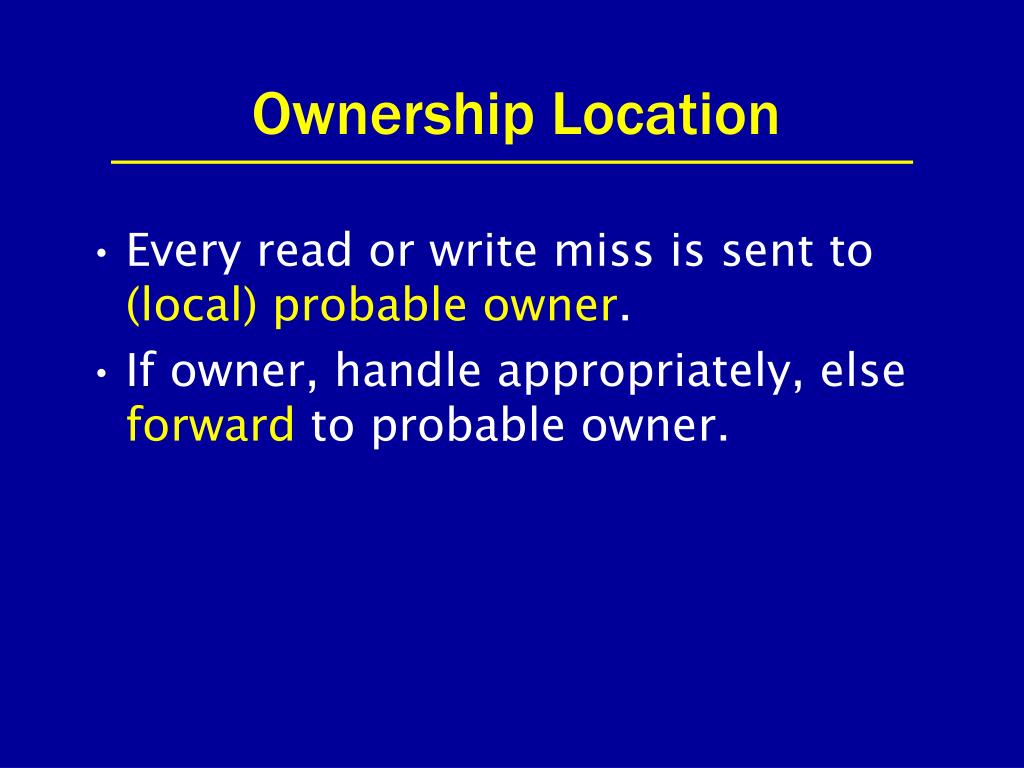 Ownership Location

• Every read or write miss is sent to (local) probable owner.
• If owner, handle appropriately, else forward to probable owner.